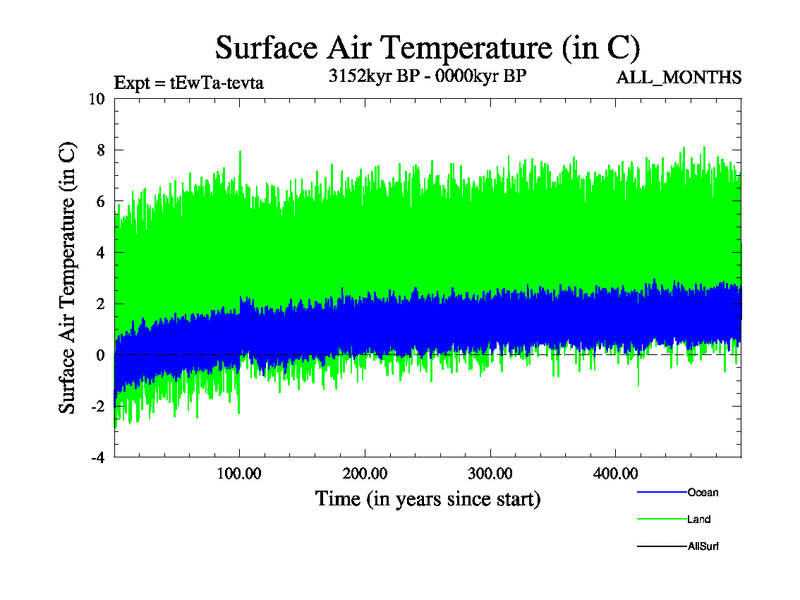 Surface Air Temperature (in C)

Expt = tEwTa-tevta

3152kyr BP - 0000kyr BP

ALL_MONTHS

Surface Air Temperature (in C)

10
8
6
4
2
0
-2
-4

100.00
200.00
300.00
400.00

Time (in years since start)

Ocean
Land
AllSurf